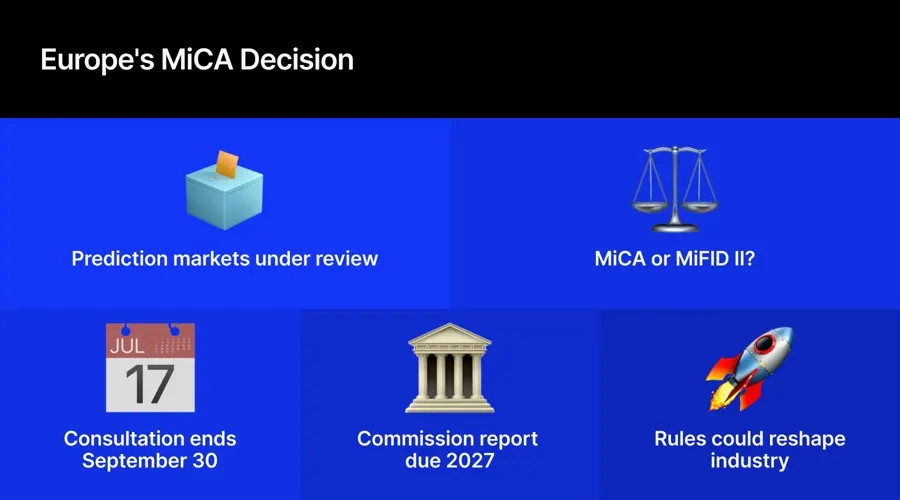 Europe's MiCA Decision

Prediction markets under review

MiCA or MiFID II?

JUL
17

Consultation ends September 30

Commission report due 2027

Rules could reshape industry